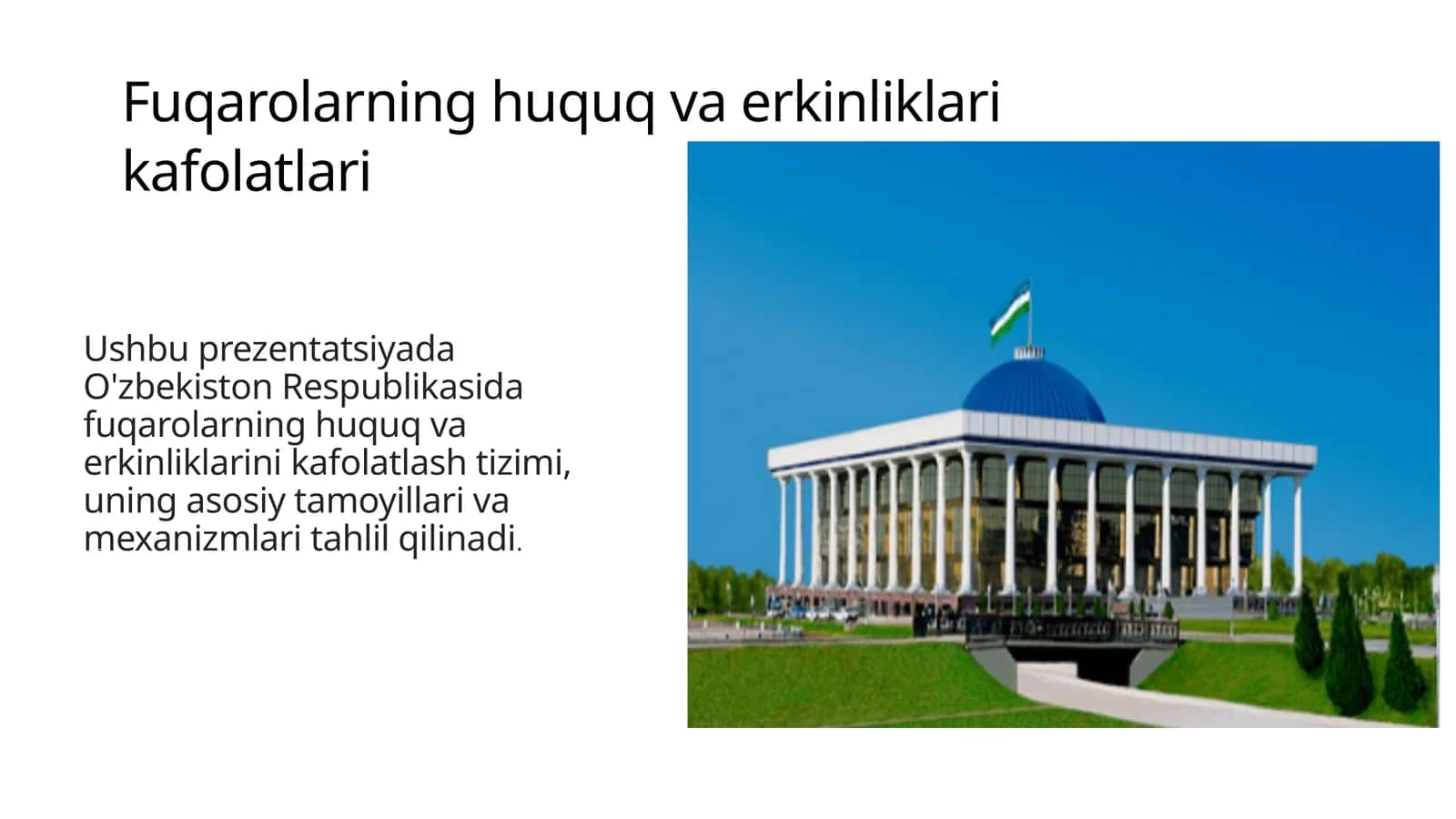 Fuqarolarning huquq va erkinliklari kafolatlari

Ushbu prezentatsiyada O'zbekiston Respublikasida fuqarolarning huquq va erkinliklarini kafolatlash tizimi, uning asosiy tamoyillari va mexanizmlari tahlil qilinadi.